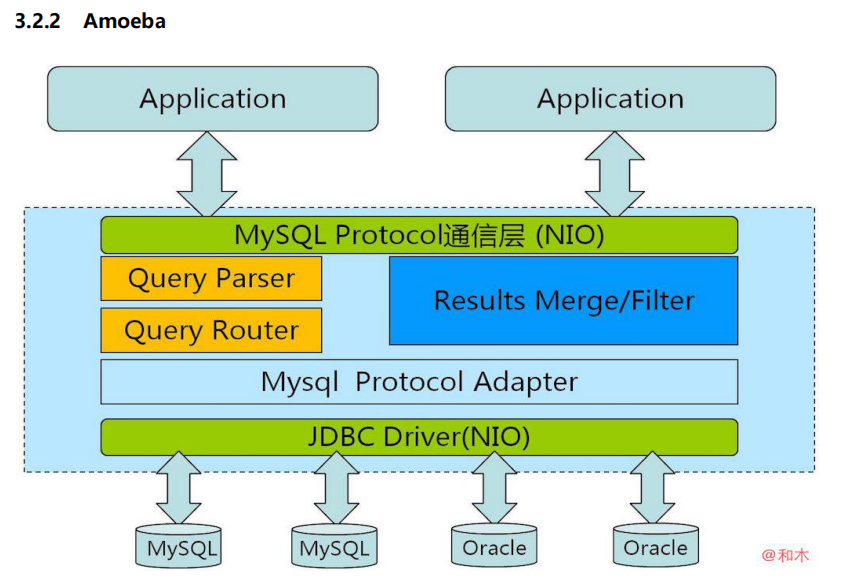 3.2.2 Amoeba

Application

Application

MySQL Protocol通信层 (NIO)

Query Parser

Query Router

Results Merge/Filter

Mysql Protocol Adapter

JDBC Driver(NIO)

MySQL

MySQL

Oracle

Oracle

@和木